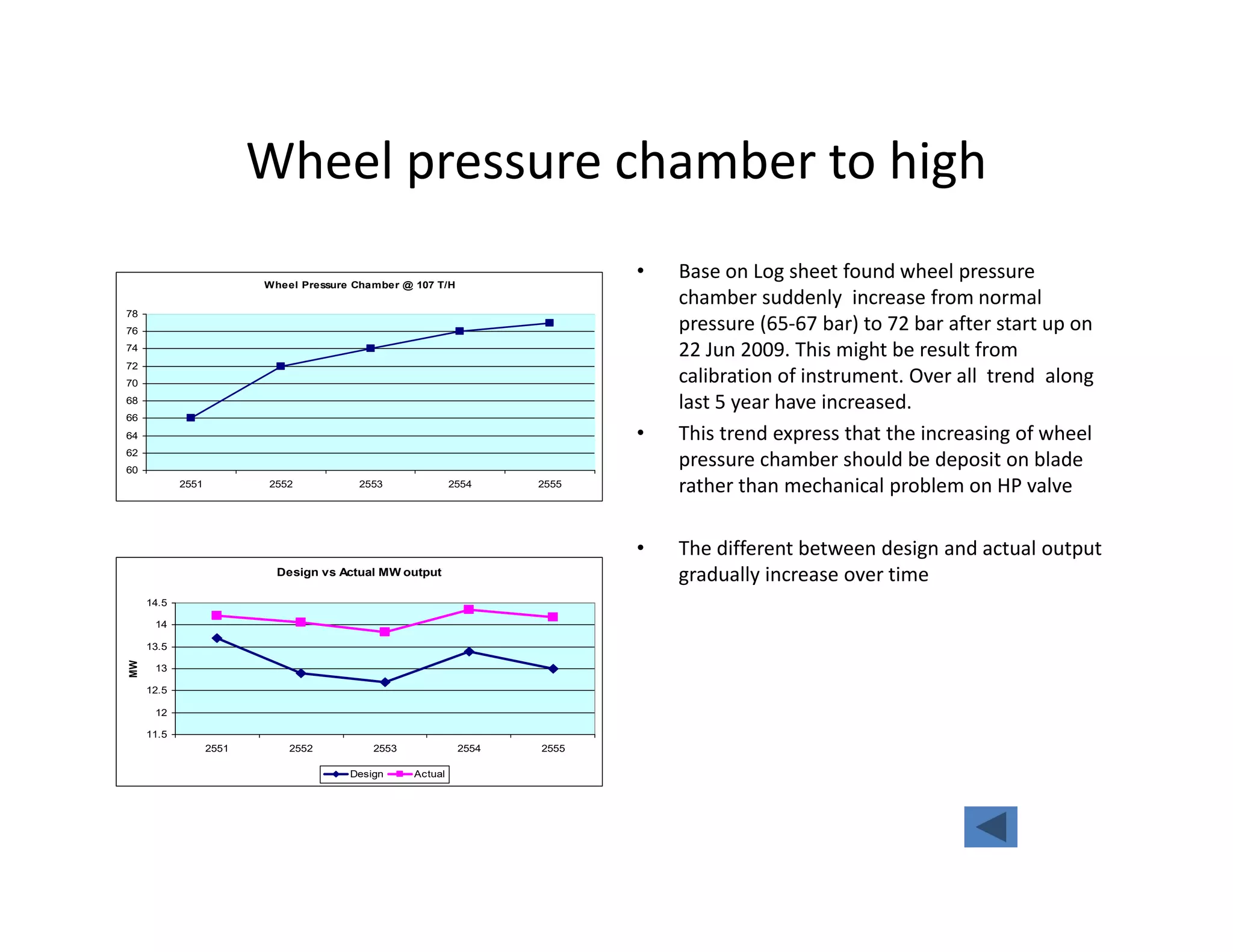 Wheel pressure chamber to high

Wheel Pressure Chamber @ 107 T/H

78
76
74
72
70
68
66
64
62
60

2551 2552 2553 2554 2555

Design vs Actual MW output

MW

14.5
14
13.5
13
12.5
12
11.5

2551 2552 2553 2554 2555

Design Actual

• Base on Log sheet found wheel pressure chamber suddenly increase from normal pressure (65-67 bar) to 72 bar after start up on 22 Jun 2009. This might be result from calibration of instrument. Over all trend along last 5 year have increased.

• This trend express that the increasing of wheel pressure chamber should be deposit on blade rather than mechanical problem on HP valve

• The different between design and actual output gradually increase over time